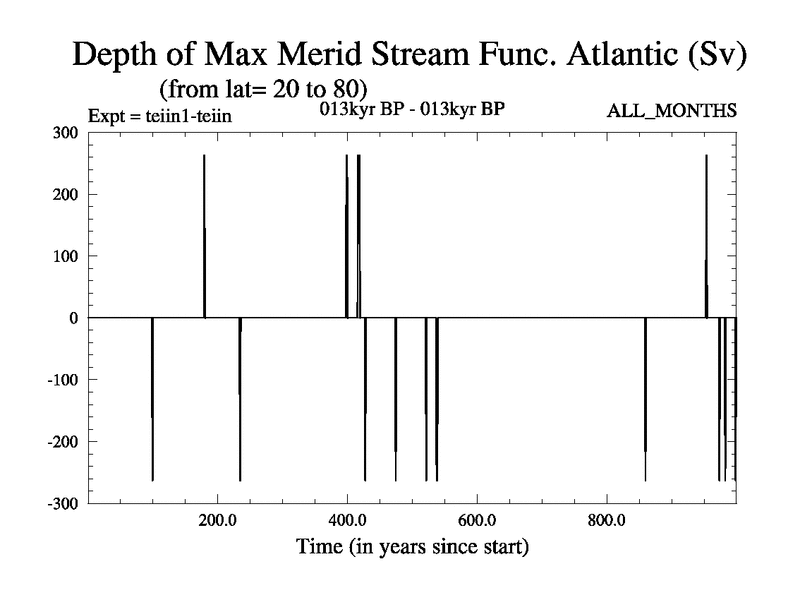 Depth of Max Merid Stream Func. Atlantic (Sv)
(from lat= 20 to 80)
Expt = teiin1-teiin
013kyr BP - 013kyr BP
ALL_MONTHS

300
200
100
0
-100
-200
-300

200.0
400.0
600.0
800.0

Time (in years since start)